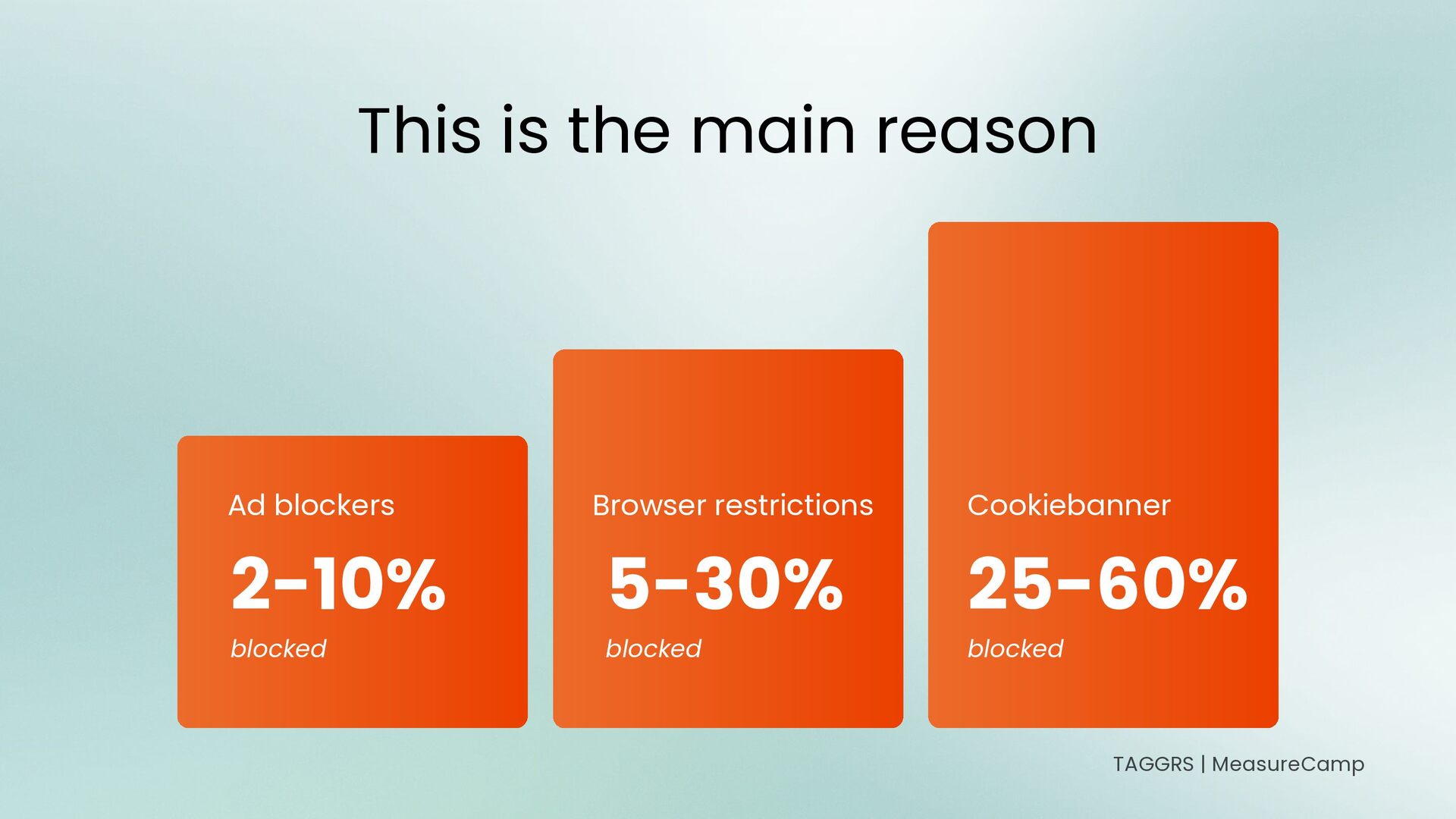 This is the main reason

Ad blockers

2-10%

blocked

Browser restrictions

5-30%

blocked

Cookiebanner

25-60%

blocked

TAGGRS | MeasureCamp